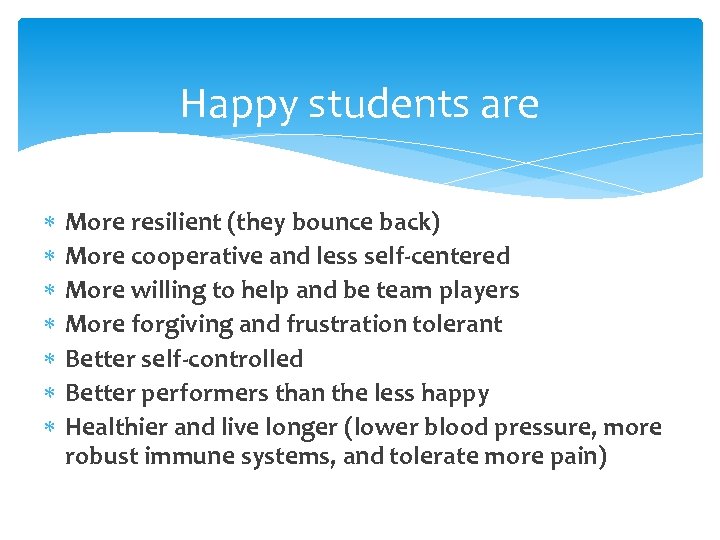 Happy students are

* More resilient (they bounce back)
* More cooperative and less self-centered
* More willing to help and be team players
* More forgiving and frustration tolerant
* Better self-controlled
* Better performers than the less happy
* Healthier and live longer (lower blood pressure, more robust immune systems, and tolerate more pain)